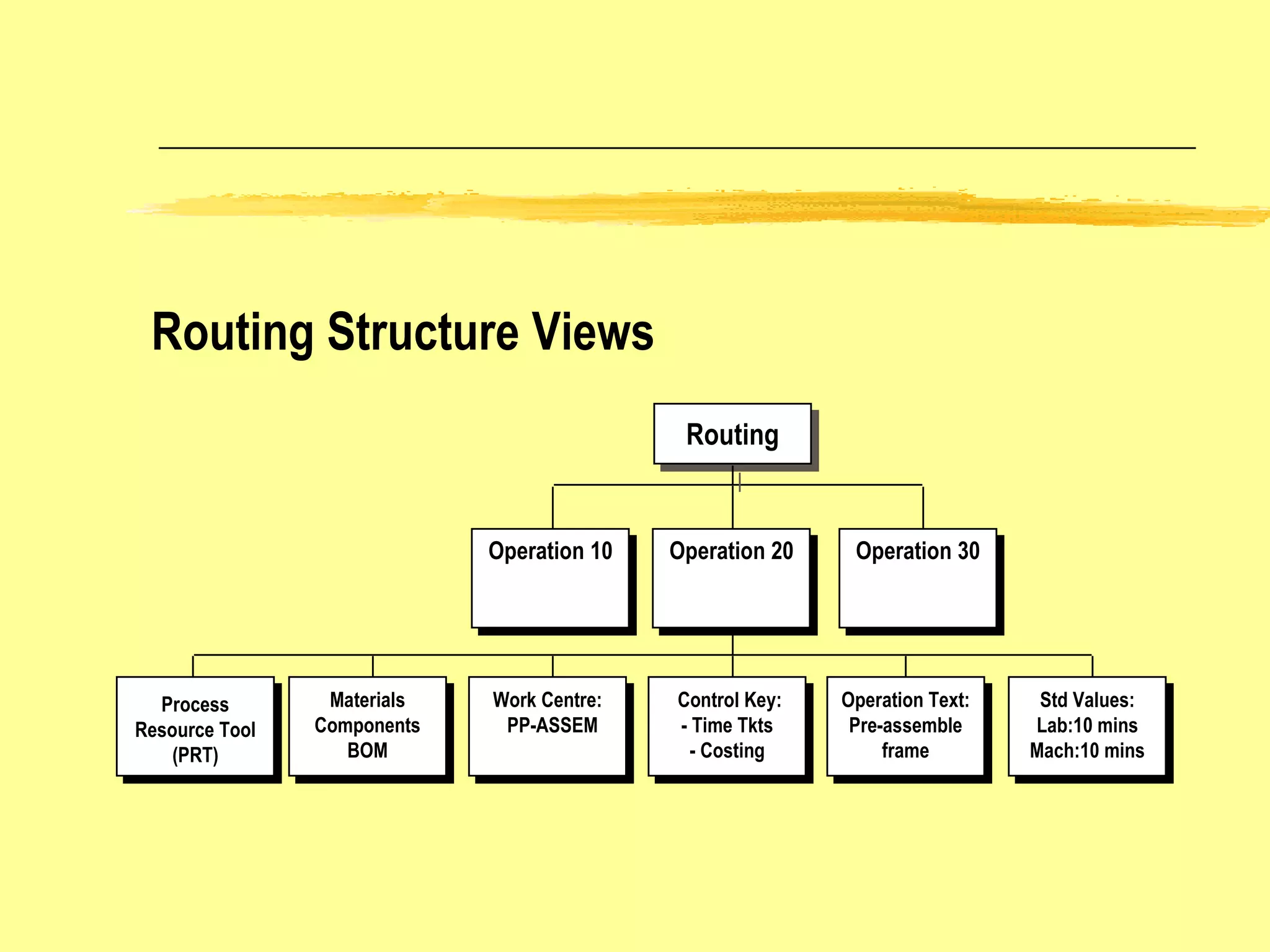 Routing Structure Views

Routing

Operation 10

Operation 20

Operation 30

Process Resource Tool (PRT)

Materials Components BOM

Work Centre: PP-ASSEM

Control Key:
- Time Tkts
- Costing

Operation Text: Pre-assemble frame

Std Values:
Lab:10 mins
Mach:10 mins